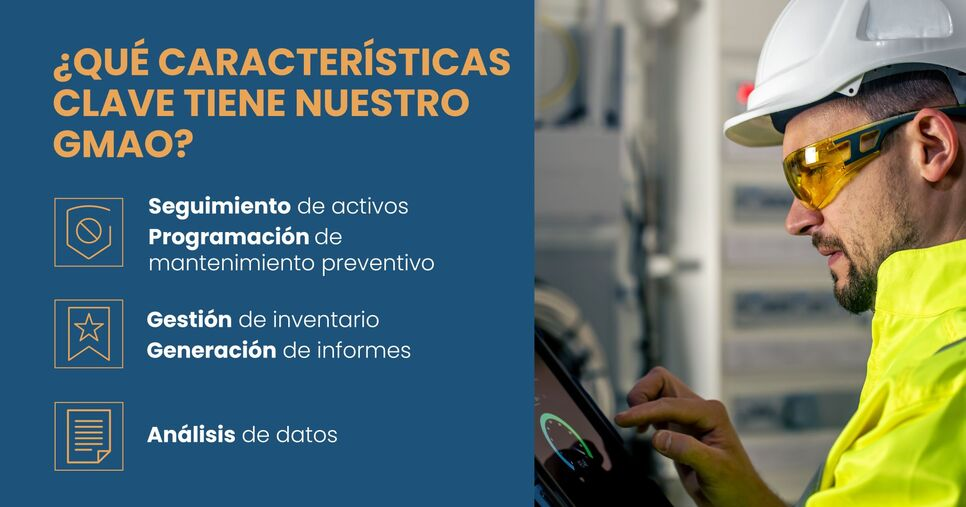 ¿QUÉ CARACTERÍSTICAS CLAVE TIENE NUESTRO GMAO?

Seguimiento de activos
Programación de mantenimiento preventivo

Gestión de inventario
Generación de informes

Análisis de datos